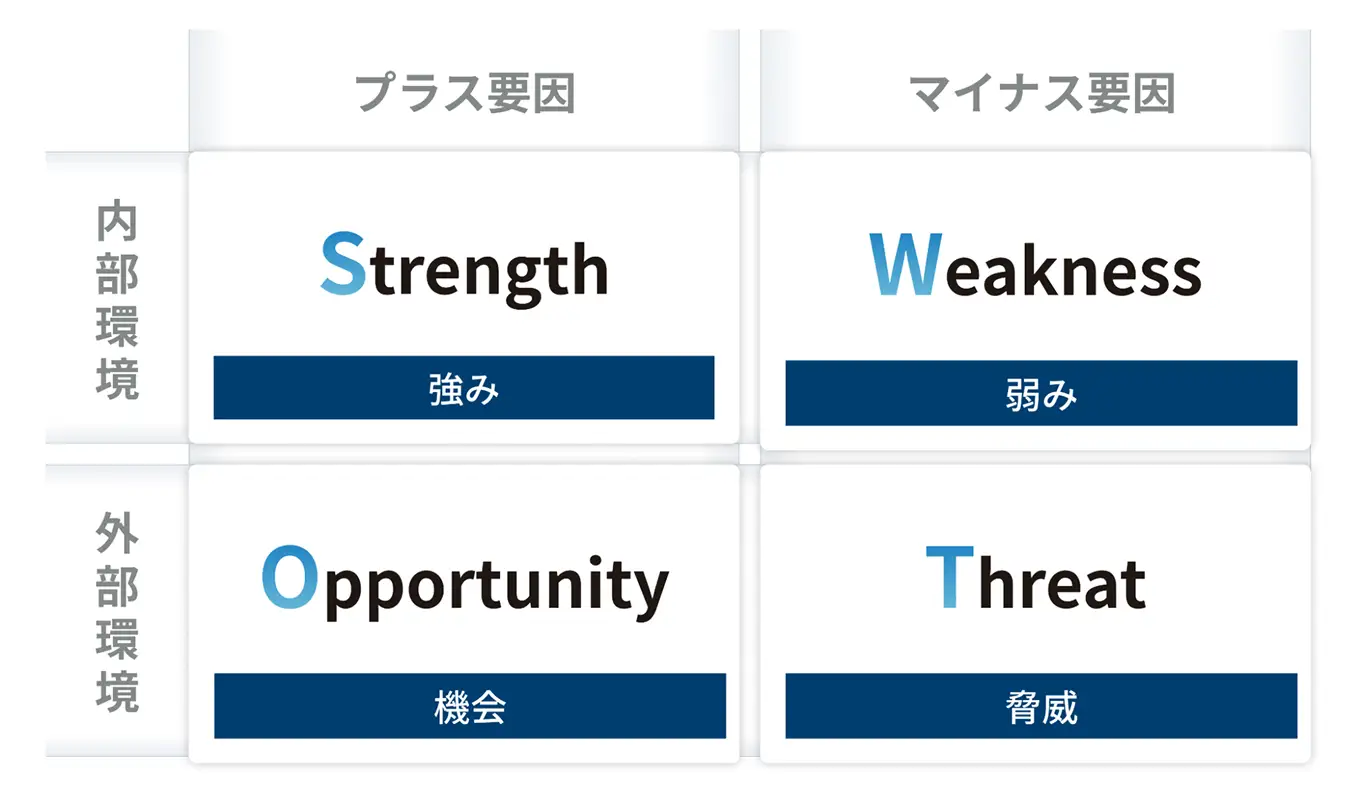 | | プラス要因 | マイナス要因 |
|---|---|---|
| 内部環境 | Strength 強み | Weakness 弱み |
| 外部環境 | Opportunity 機会 | Threat 脅威 |